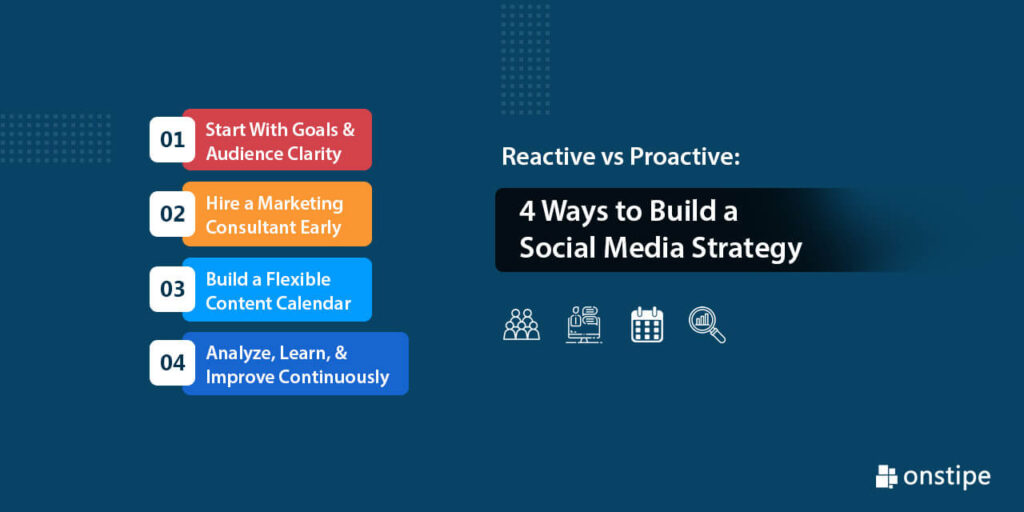 01 Start With Goals & Audience Clarity

02 Hire a Marketing Consultant Early

03 Build a Flexible Content Calendar

04 Analyze, Learn, & Improve Continuously

Reactive vs Proactive:

4 Ways to Build a Social Media Strategy

onstipe